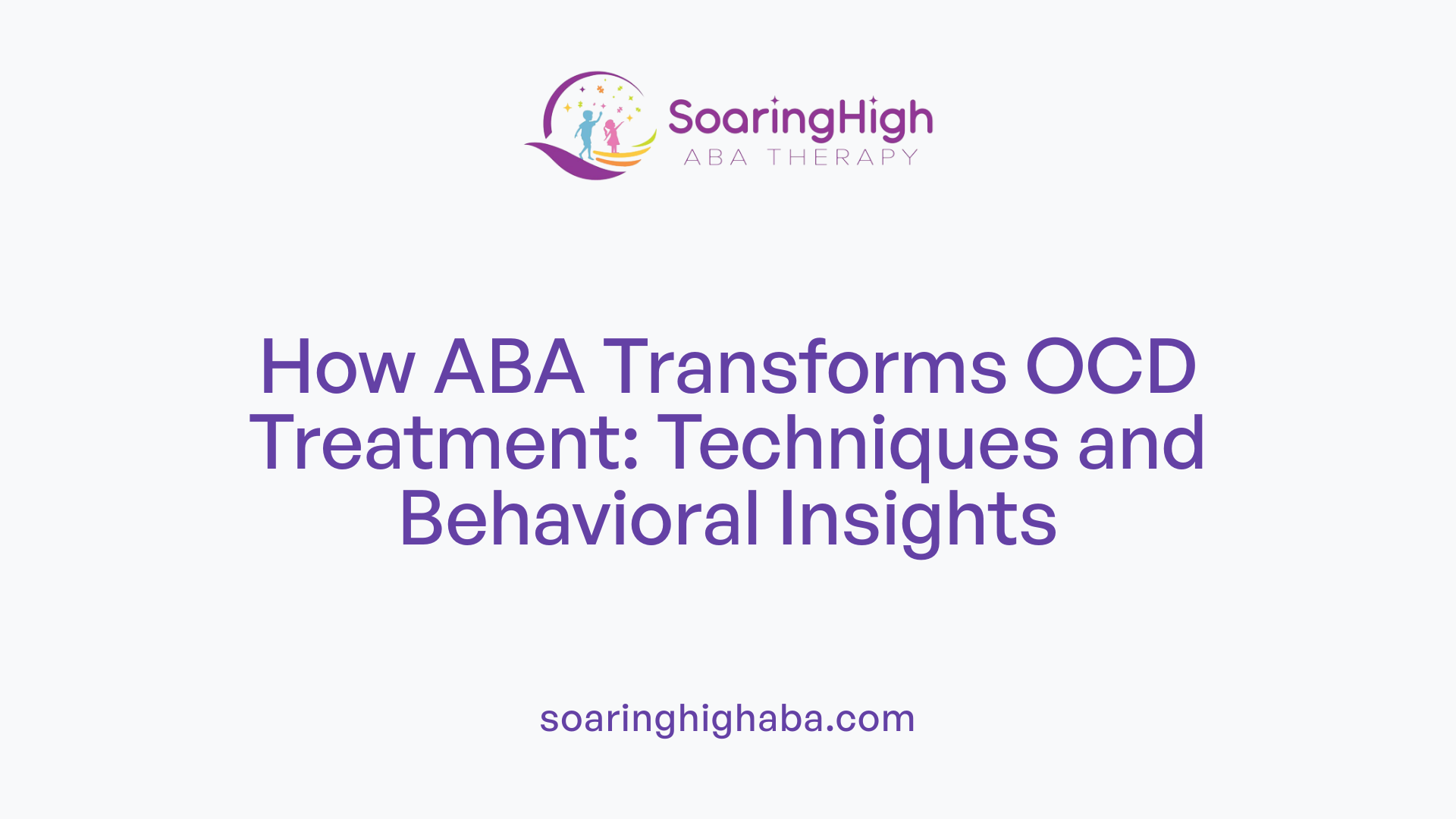 SoaringHigh
ABA THERAPY

How ABA Transforms OCD Treatment: Techniques and Behavioral Insights

soaringhighaba.com